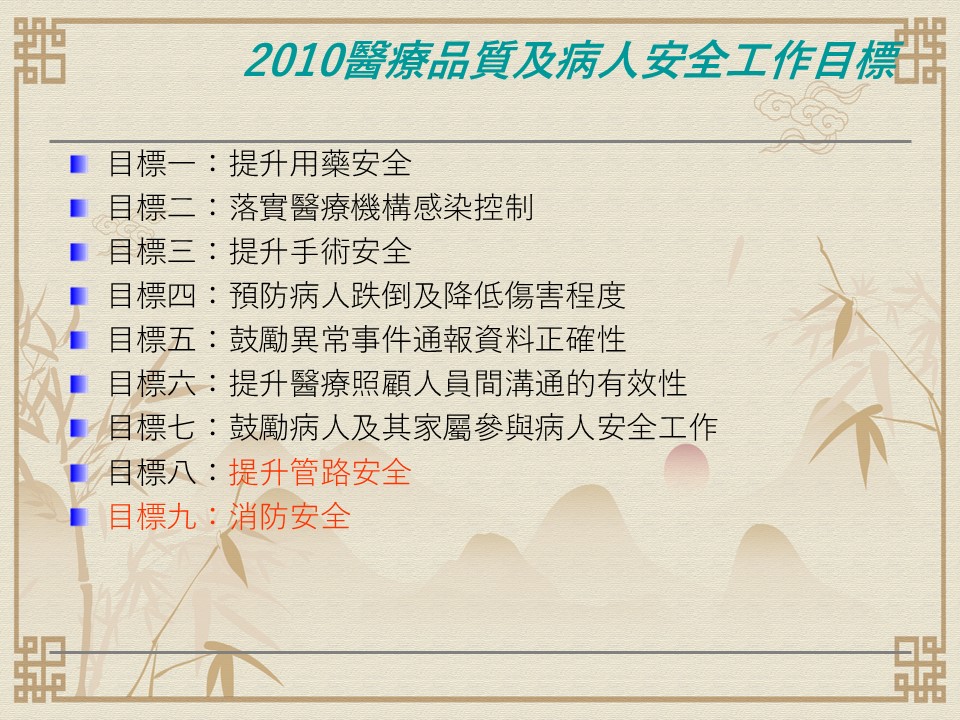 2010醫療品質及病人安全工作目標

目標一：提升用藥安全
目標二：落實醫療機構感染控制
目標三：提升手術安全
目標四：預防病人跌倒及降低傷害程度
目標五：鼓勵異常事件通報資料正確性
目標六：提升醫療照顧人員間溝通的有效性
目標七：鼓勵病人及其家屬參與病人安全工作
目標八：提升管路安全
目標九：消防安全